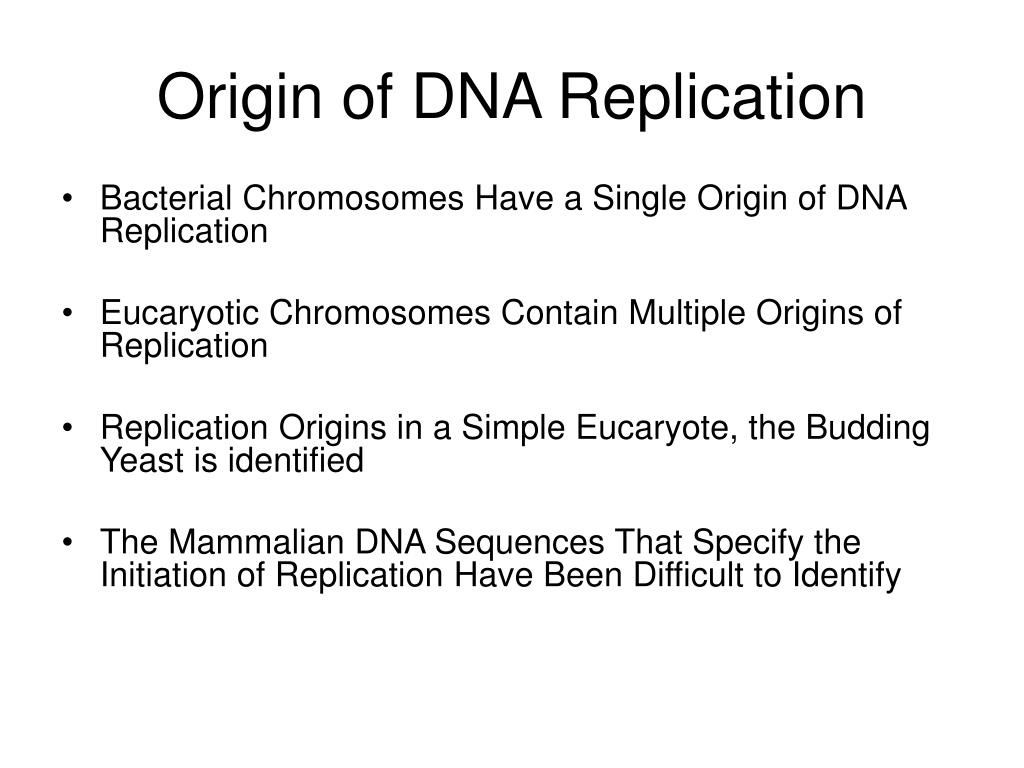 Origin of DNA Replication

• Bacterial Chromosomes Have a Single Origin of DNA Replication

• Eucaryotic Chromosomes Contain Multiple Origins of Replication

• Replication Origins in a Simple Eucaryote, the Budding Yeast is identified

• The Mammalian DNA Sequences That Specify the Initiation of Replication Have Been Difficult to Identify